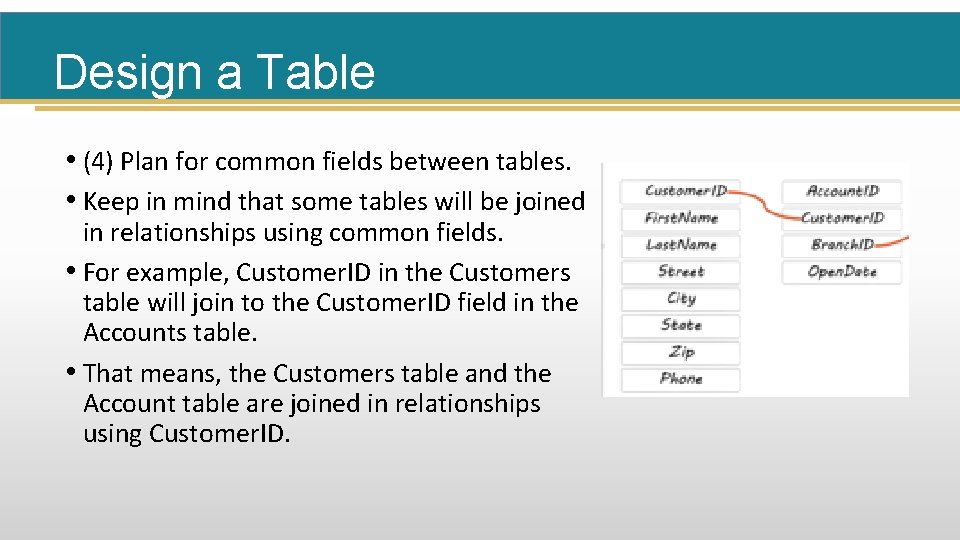 Design a Table

• (4) Plan for common fields between tables.

• Keep in mind that some tables will be joined in relationships using common fields.

• For example, CustomerID in the Customers table will join to the CustomerID field in the Accounts table.

• That means, the Customers table and the Account table are joined in relationships using CustomerID.

CustomerID
FirstName
LastName
Street
City
State
Zip
Phone

AccountID
CustomerID
BranchID
OpenDate